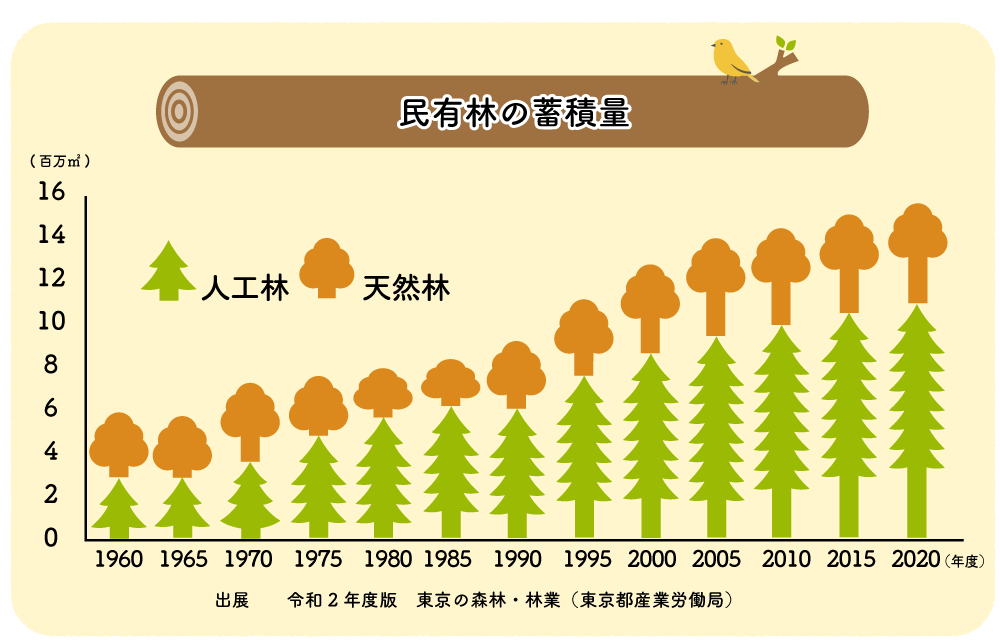 民有林の蓄積量

（百万㎥）

16
14
12
10
8
6
4
2
0

人工林
天然林

1960 1965 1970 1975 1980 1985 1990 1995 2000 2005 2010 2015 2020（年度）

出展　令和２年度版　東京の森林・林業（東京都産業労働局）